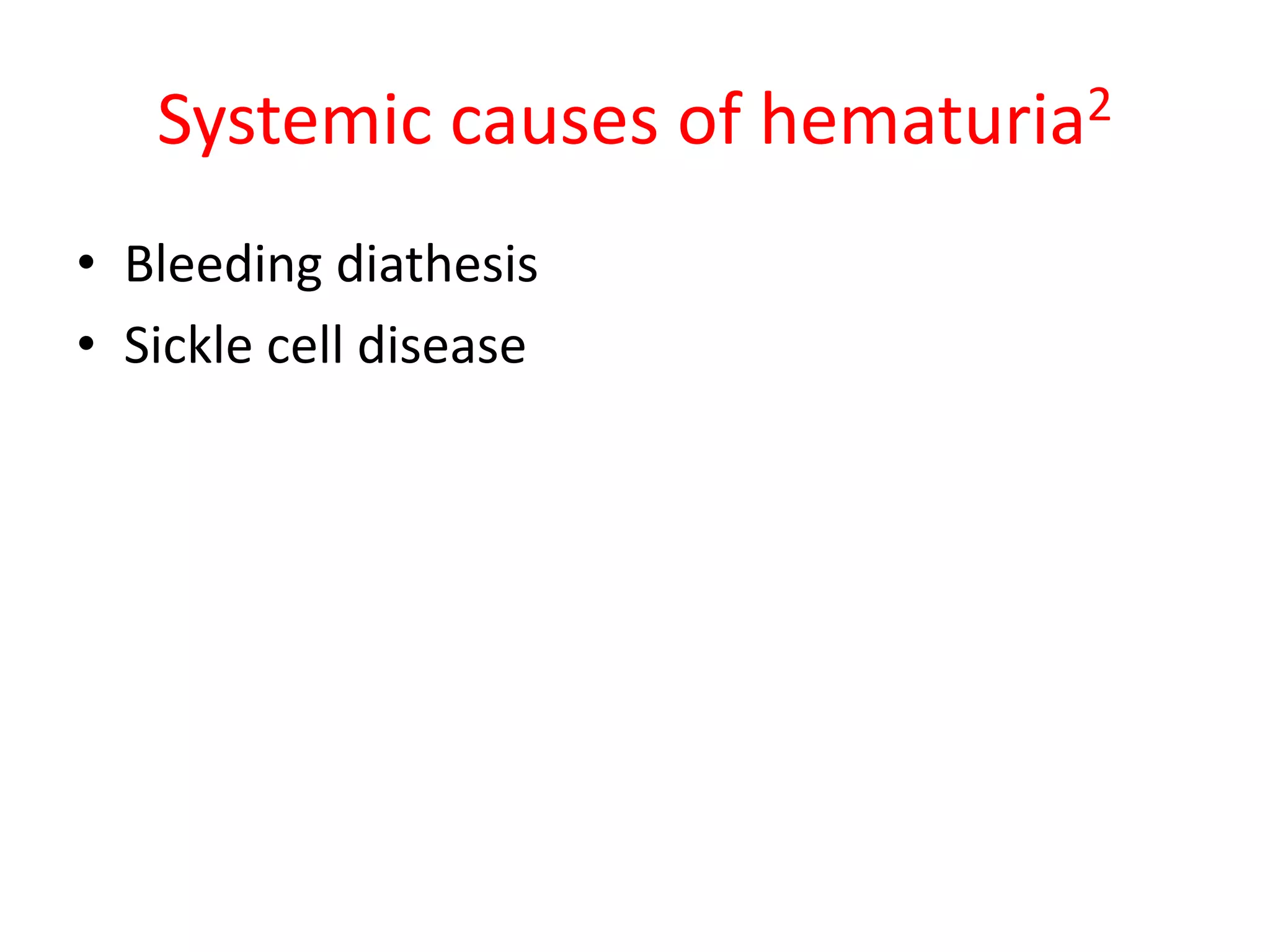 Systemic causes of hematuria$^2$

• Bleeding diathesis
• Sickle cell disease